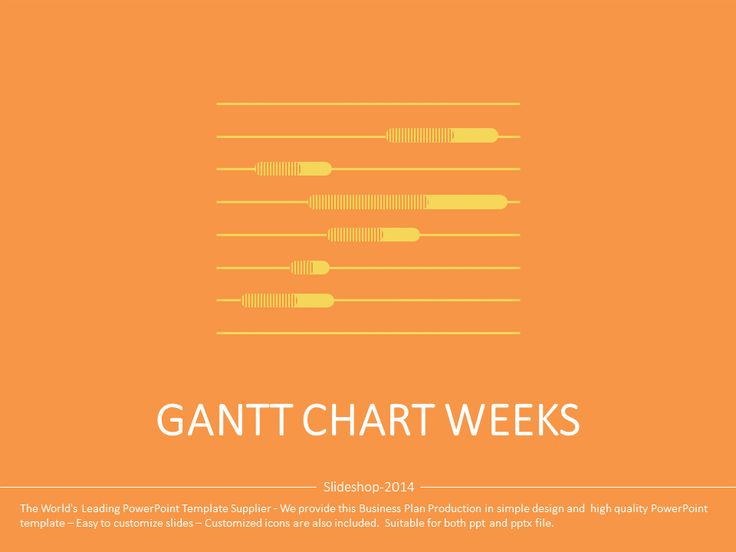 GANTT CHART WEEKS

Slideshop-2014

The World's Leading PowerPoint Template Supplier - We provide this Business Plan Production in simple design and high quality PowerPoint template – Easy to customize slides – Customized icons are also included. Suitable for both ppt and pptx file.